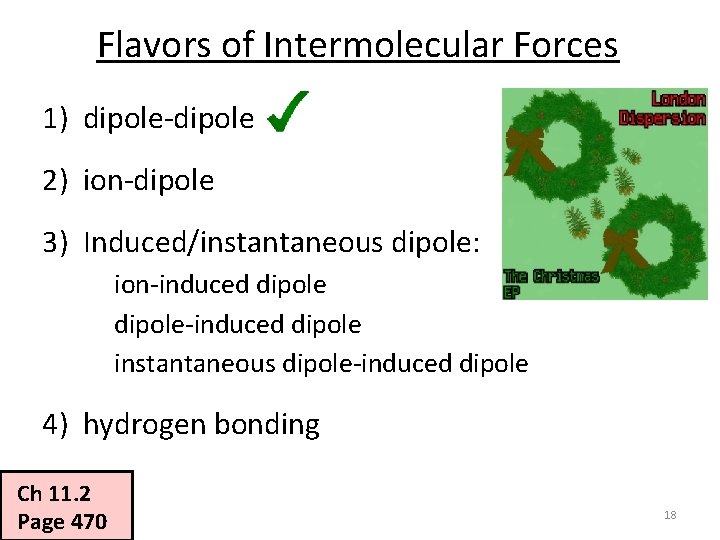 Flavors of Intermolecular Forces

1) dipole-dipole ✓

2) ion-dipole

3) Induced/instantaneous dipole:
ion-induced dipole
dipole-induced dipole
instantaneous dipole-induced dipole

4) hydrogen bonding

London Dispersion

The Christmas EP

Ch 11.2
Page 470

18